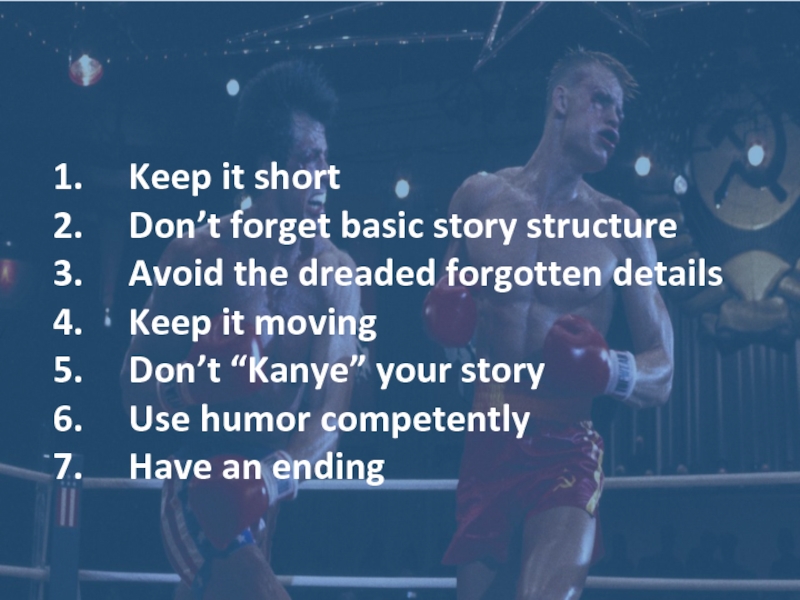 1. Keep it short
2. Don’t forget basic story structure
3. Avoid the dreaded forgotten details
4. Keep it moving
5. Don’t “Kanye” your story
6. Use humor competently
7. Have an ending